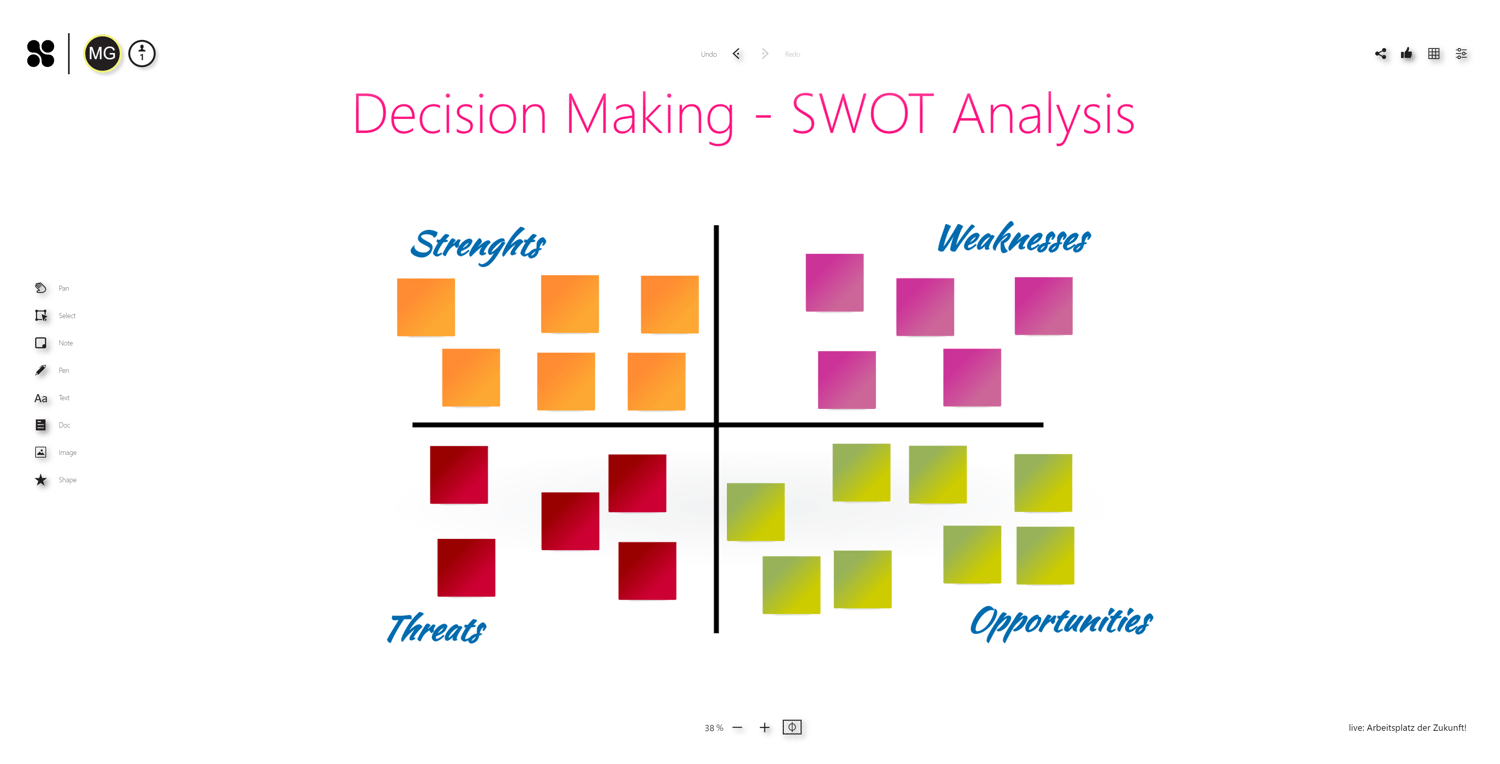 MG 1

Undo Redo

Decision Making - SWOT Analysis

Pan
Select
Note
Pen
Aa Text
Doc
Image
Shape

Strenghts

Weaknesses

Threats

Opportunities

38 %

live: Arbeitsplatz der Zukunft!